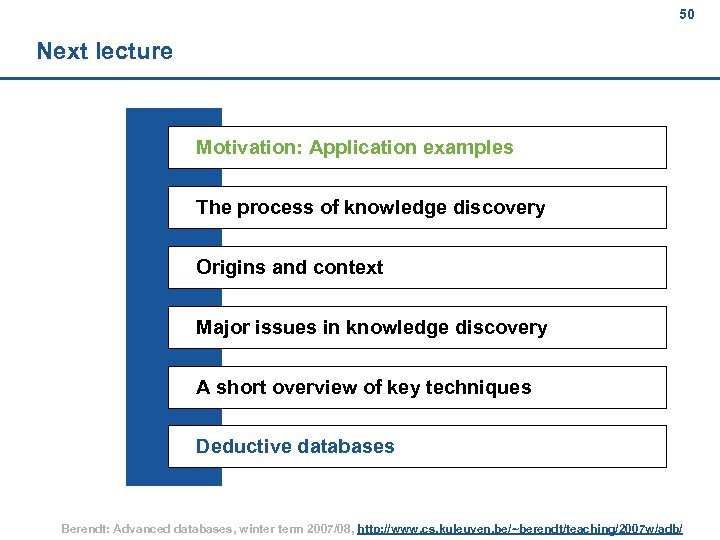 50

Next lecture

Motivation: Application examples

The process of knowledge discovery

Origins and context

Major issues in knowledge discovery

A short overview of key techniques

Deductive databases

Berendt: Advanced databases, winter term 2007/08, http://www.cs.kuleuven.be/~berendt/teaching/2007w/adb/